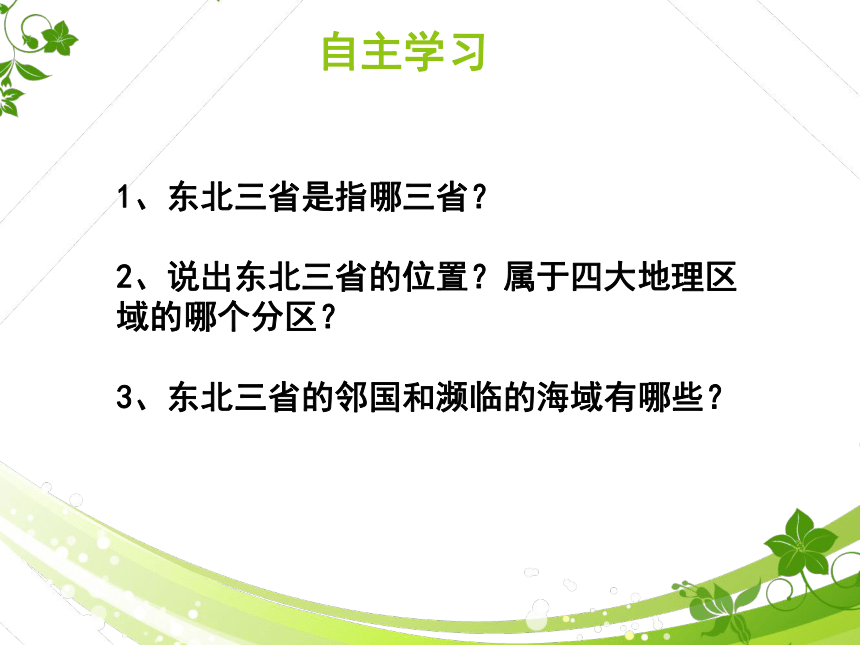 自主学习

1、东北三省是指哪三省？

2、说出东北三省的位置？属于四大地理区域的哪个分区？

3、东北三省的邻国和濒临的海域有哪些？